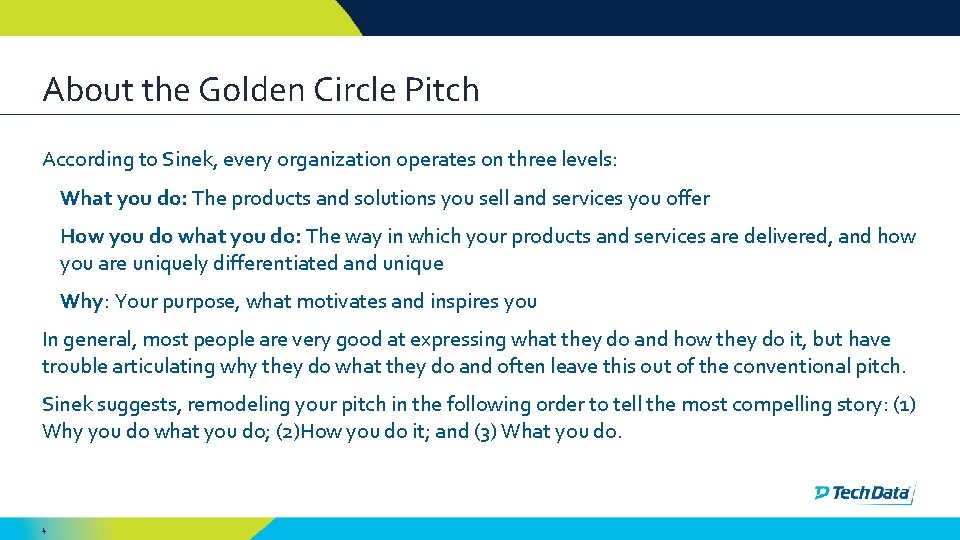 About the Golden Circle Pitch

According to Sinek, every organization operates on three levels:

What you do: The products and solutions you sell and services you offer

How you do what you do: The way in which your products and services are delivered, and how you are uniquely differentiated and unique

Why: Your purpose, what motivates and inspires you

In general, most people are very good at expressing what they do and how they do it, but have trouble articulating why they do what they do and often leave this out of the conventional pitch.

Sinek suggests, remodeling your pitch in the following order to tell the most compelling story: (1) Why you do what you do; (2)How you do it; and (3) What you do.

TechData

4